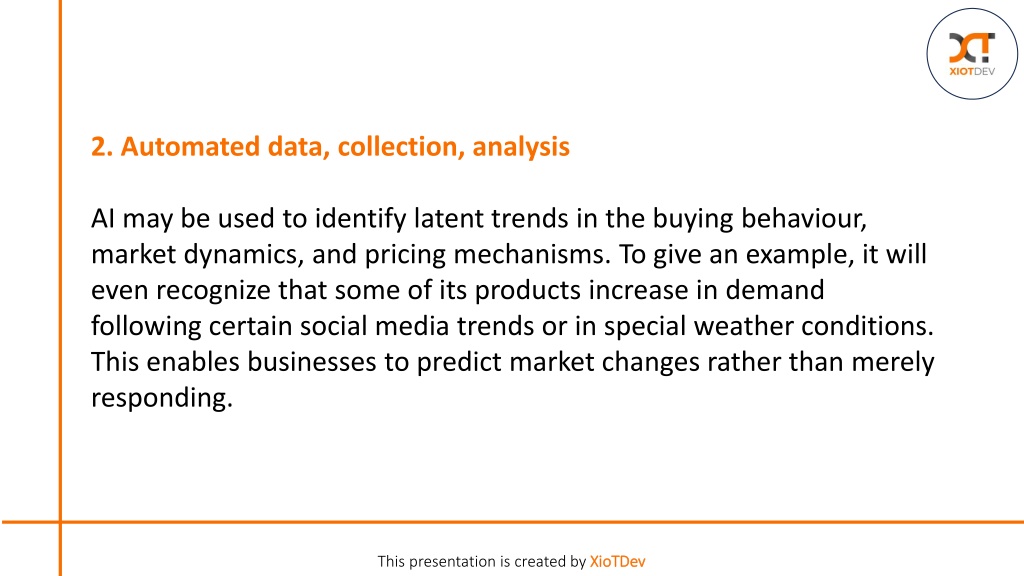 XIOTDEV

2. Automated data, collection, analysis

AI may be used to identify latent trends in the buying behaviour, market dynamics, and pricing mechanisms. To give an example, it will even recognize that some of its products increase in demand following certain social media trends or in special weather conditions. This enables businesses to predict market changes rather than merely responding.

This presentation is created by XioTDev